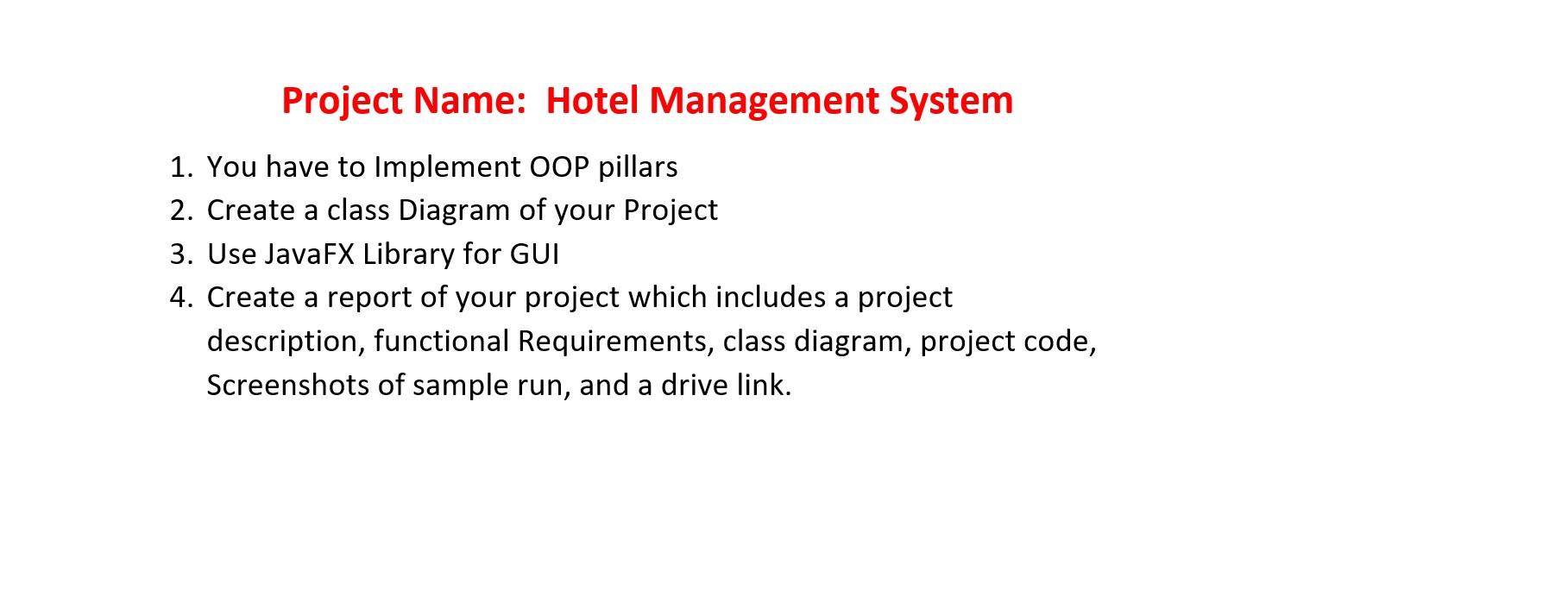 Project Name: Hotel Management System

1. You have to Implement OOP pillars
2. Create a class Diagram of your Project
3. Use JavaFX Library for GUI
4. Create a report of your project which includes a project description, functional Requirements, class diagram, project code, Screenshots of sample run, and a drive link.